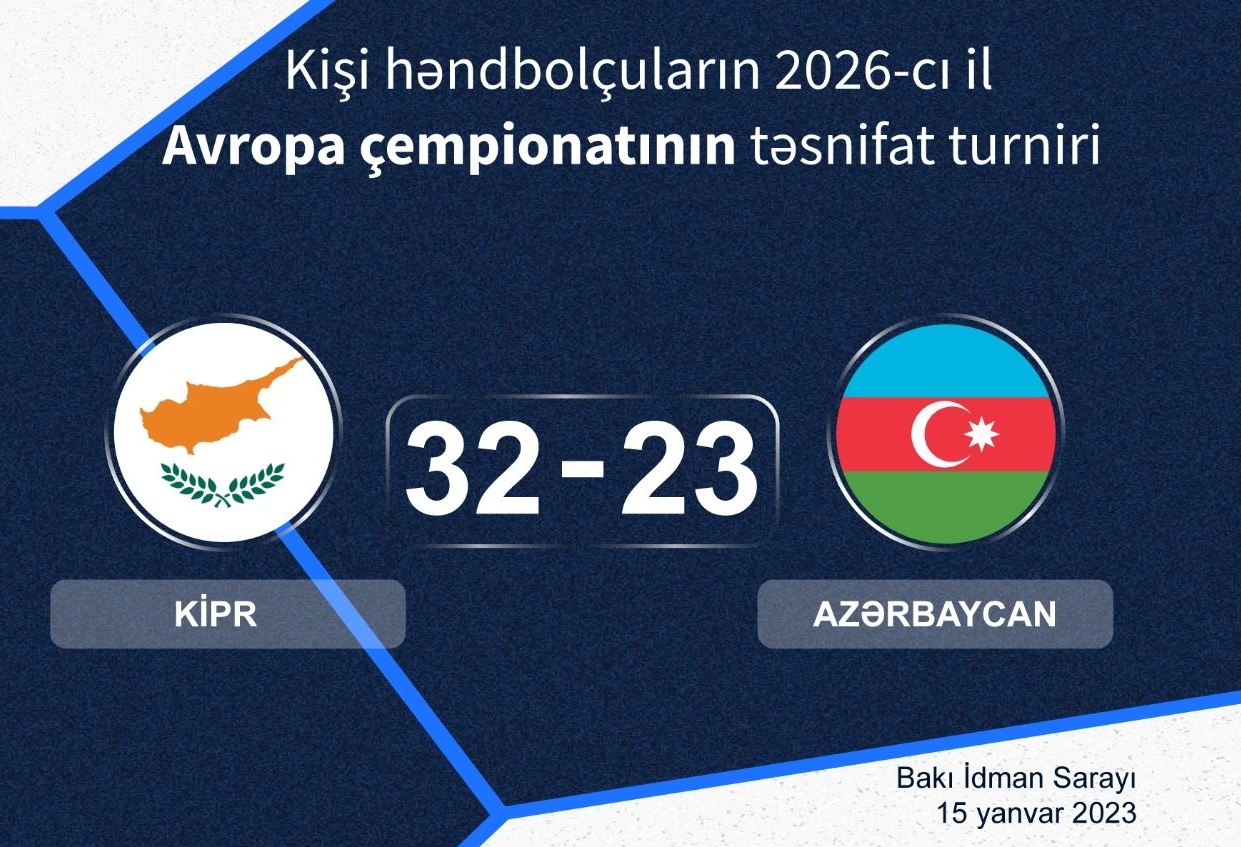 Kişi həndbolçuların 2026-cı il
Avropa çempionatının təsnifat turniri

32 - 23

KİPR

AZƏRBAYCAN

Bakı İdman Sarayı
15 yanvar 2023